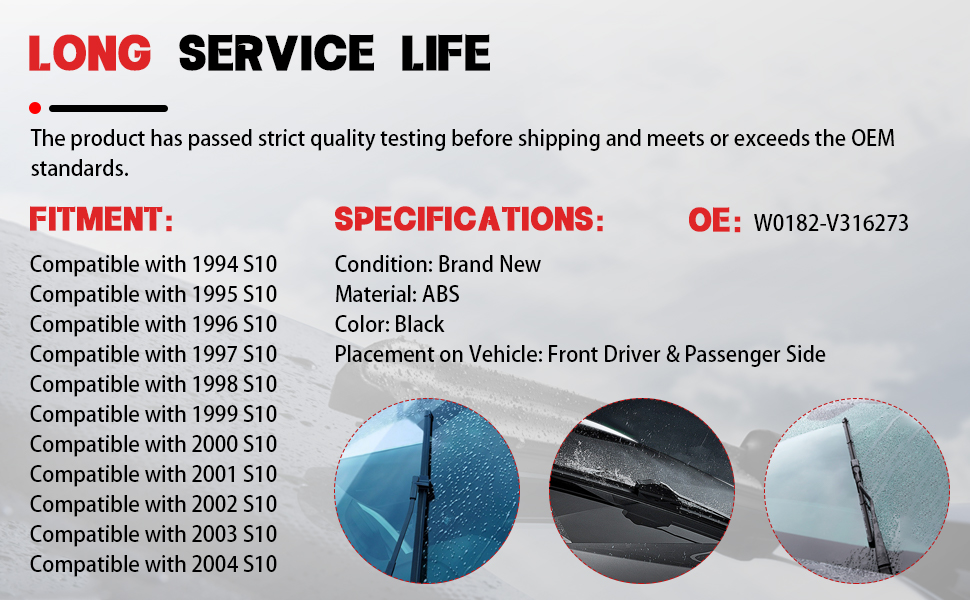 LONG SERVICE LIFE

The product has passed strict quality testing before shipping and meets or exceeds the OEM standards.

FITMENT:

Compatible with 1994 S10
Compatible with 1995 S10
Compatible with 1996 S10
Compatible with 1997 S10
Compatible with 1998 S10
Compatible with 1999 S10
Compatible with 2000 S10
Compatible with 2001 S10
Compatible with 2002 S10
Compatible with 2003 S10
Compatible with 2004 S10

SPECIFICATIONS:

Condition: Brand New
Material: ABS
Color: Black
Placement on Vehicle: Front Driver & Passenger Side

OE: W0182-V316273